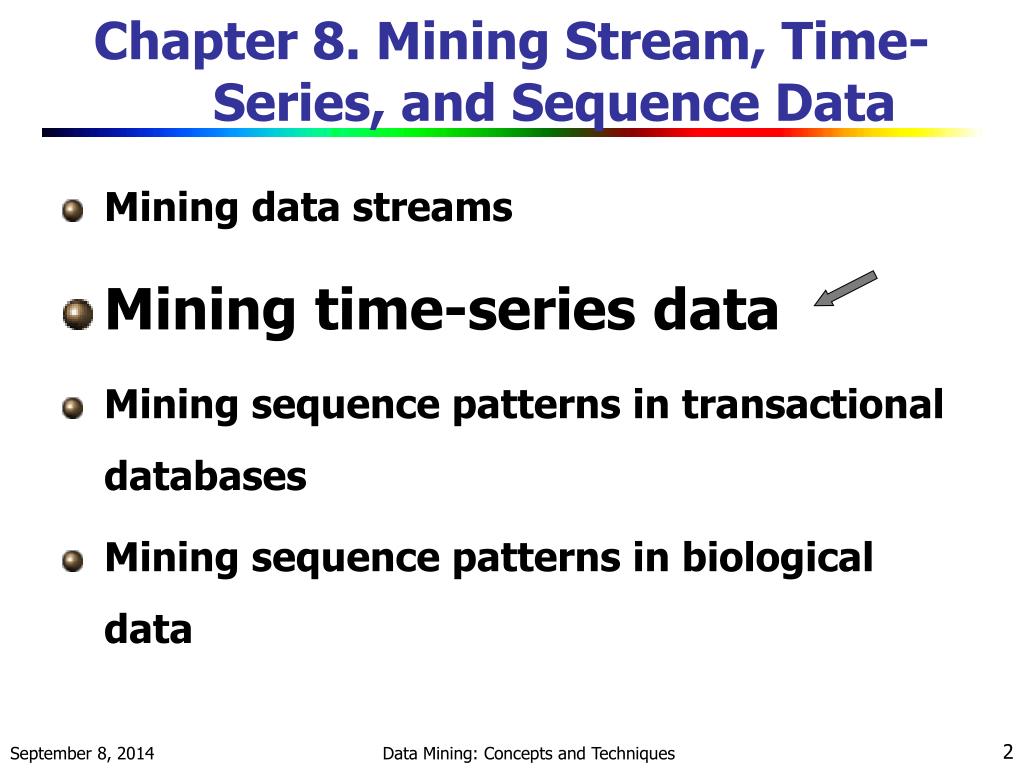 Chapter 8. Mining Stream, Time-Series, and Sequence Data

Mining data streams

Mining time-series data

Mining sequence patterns in transactional databases

Mining sequence patterns in biological data

September 8, 2014

Data Mining: Concepts and Techniques

2